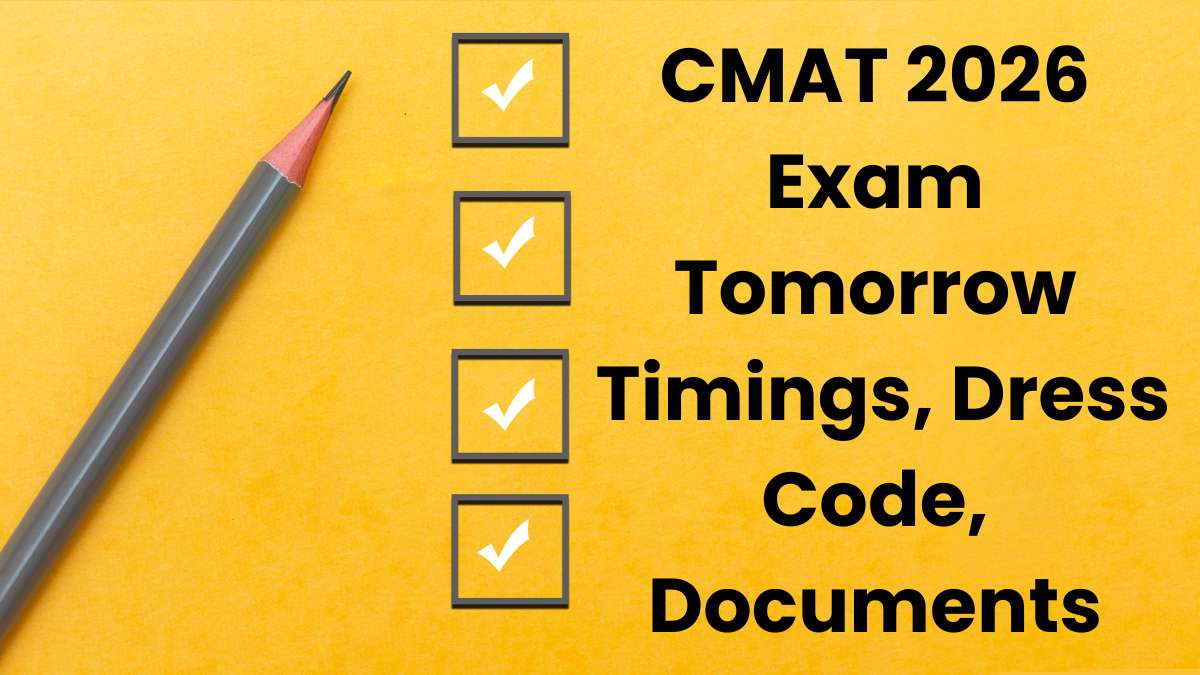 CMAT 2026 Exam Tomorrow Timings, Dress Code, Documents